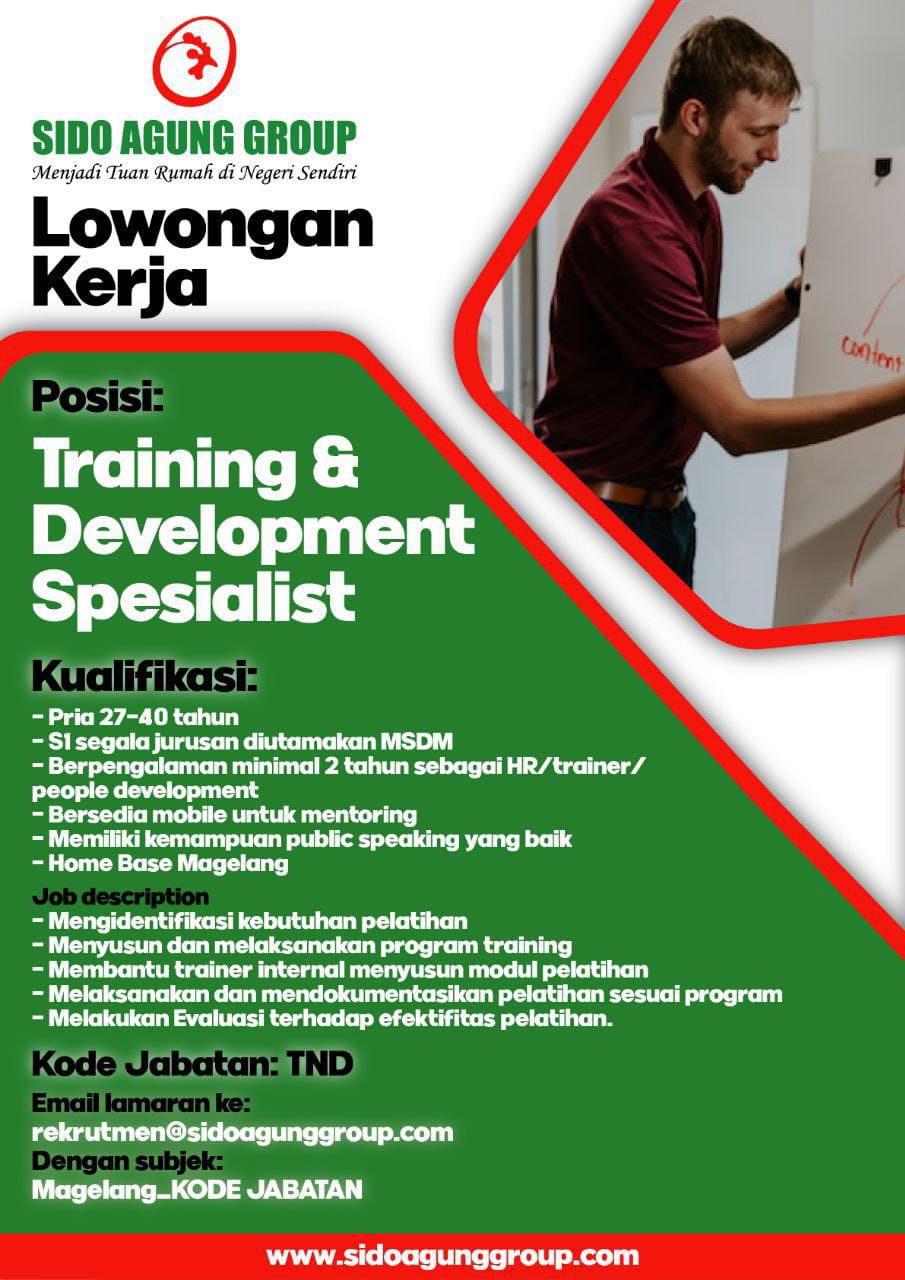 SIDO AGUNG GROUP
Menjadi Tuan Rumah di Negeri Sendiri

Lowongan Kerja

content

Posisi:

Training & Development Spesialist

Kualifikasi:
- Pria 27-40 tahun
- S1 segala jurusan diutamakan MSDM
- Berpengalaman minimal 2 tahun sebagai HR/trainer/ people development
- Bersedia mobile untuk mentoring
- Memiliki kemampuan public speaking yang baik
- Home Base Magelang

Job description
- Mengidentifikasi kebutuhan pelatihan
- Menyusun dan melaksanakan program training
- Membantu trainer internal menyusun modul pelatihan
- Melaksanakan dan mendokumentasikan pelatihan sesuai program
- Melakukan Evaluasi terhadap efektifitas pelatihan.

Kode Jabatan: TND

Email lamaran ke:
rekrutmen@sidoagunggroup.com
Dengan subjek:
Magelang_KODE JABATAN

www.sidoagunggroup.com